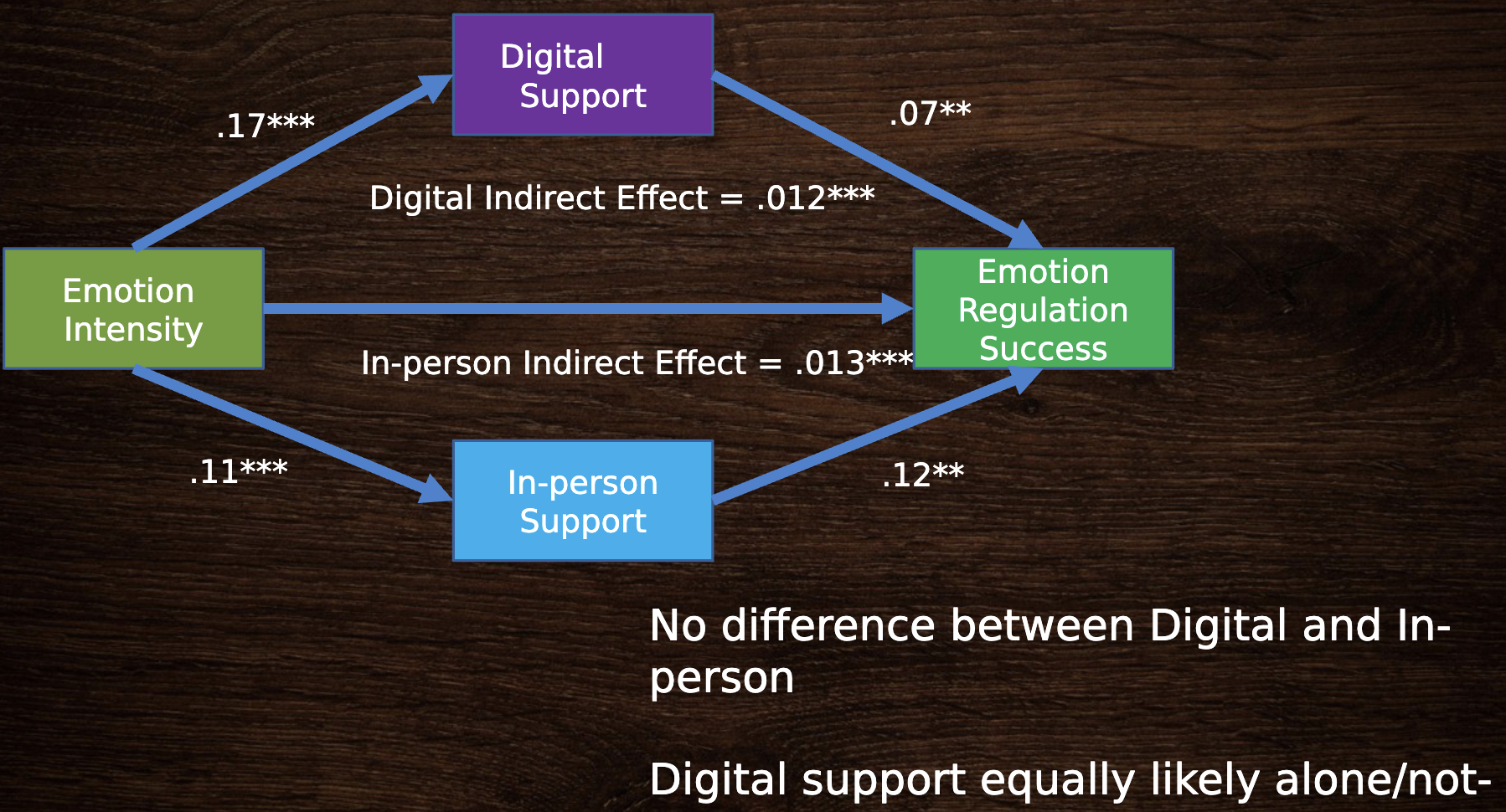 Digital Support

.17***

.07**

Digital Indirect Effect = .012***

Emotion Intensity

Emotion Regulation Success

In-person Indirect Effect = .013***

.11***

In-person Support

.12**

No difference between Digital and In-person

Digital support equally likely alone/not-